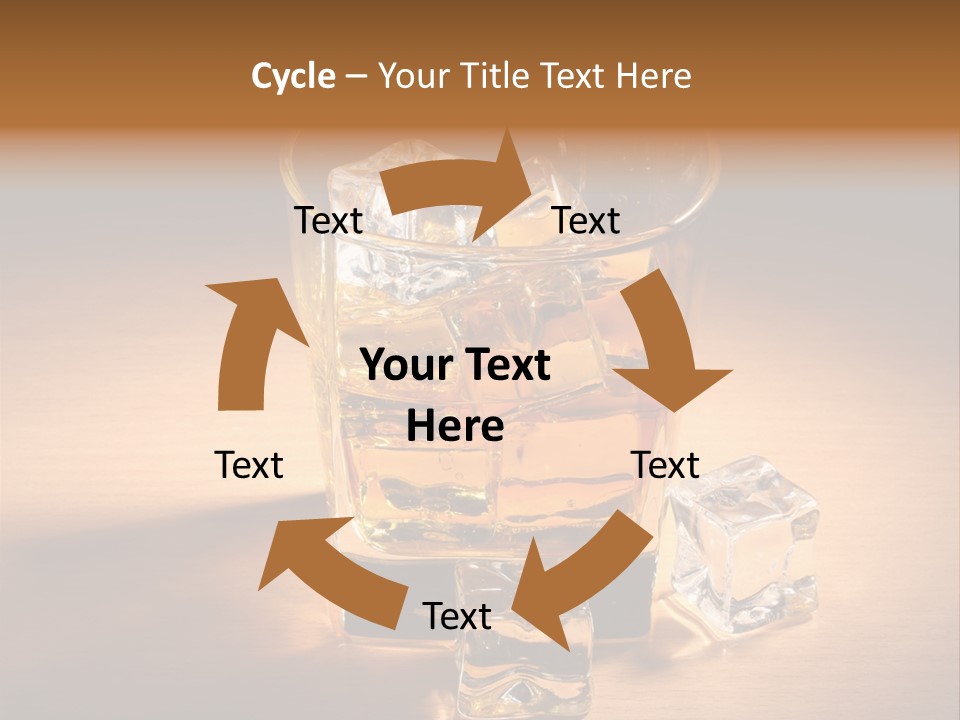 Cycle – Your Title Text Here

Text

Text

Your Text Here

Text

Text

Text